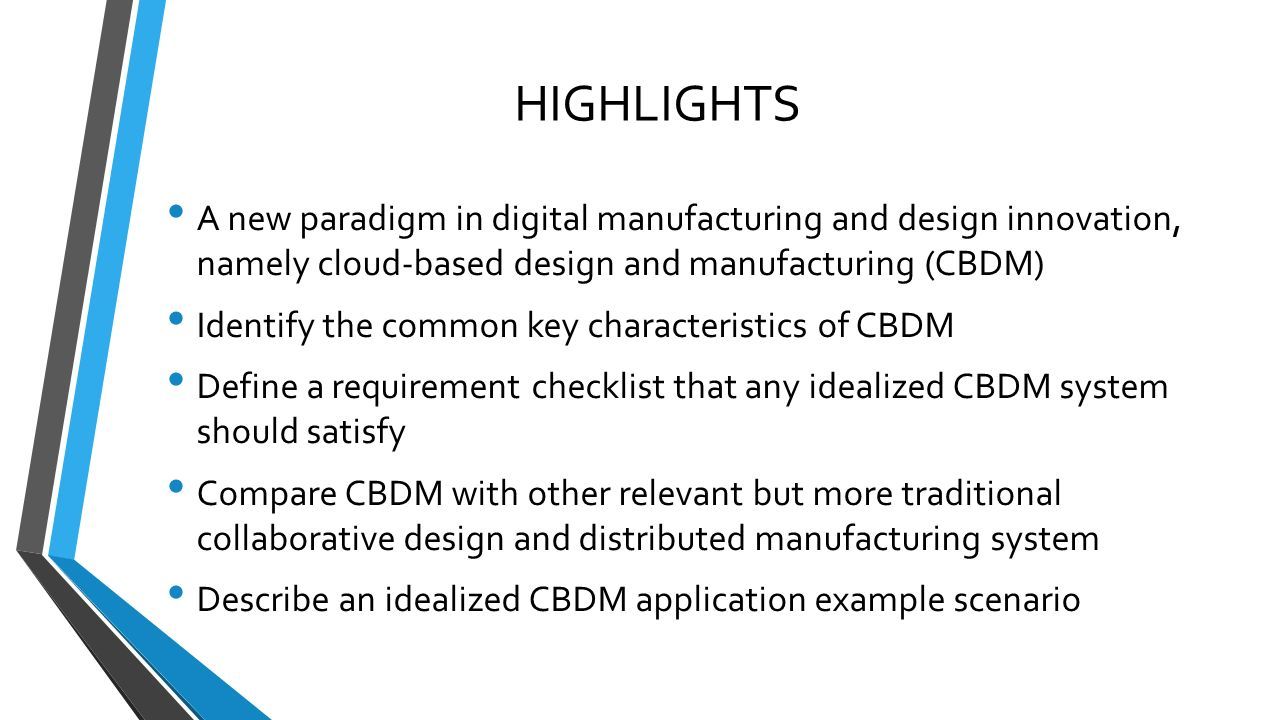 HIGHLIGHTS

• A new paradigm in digital manufacturing and design innovation, namely cloud-based design and manufacturing (CBDM)

• Identify the common key characteristics of CBDM

• Define a requirement checklist that any idealized CBDM system should satisfy

• Compare CBDM with other relevant but more traditional collaborative design and distributed manufacturing system

• Describe an idealized CBDM application example scenario